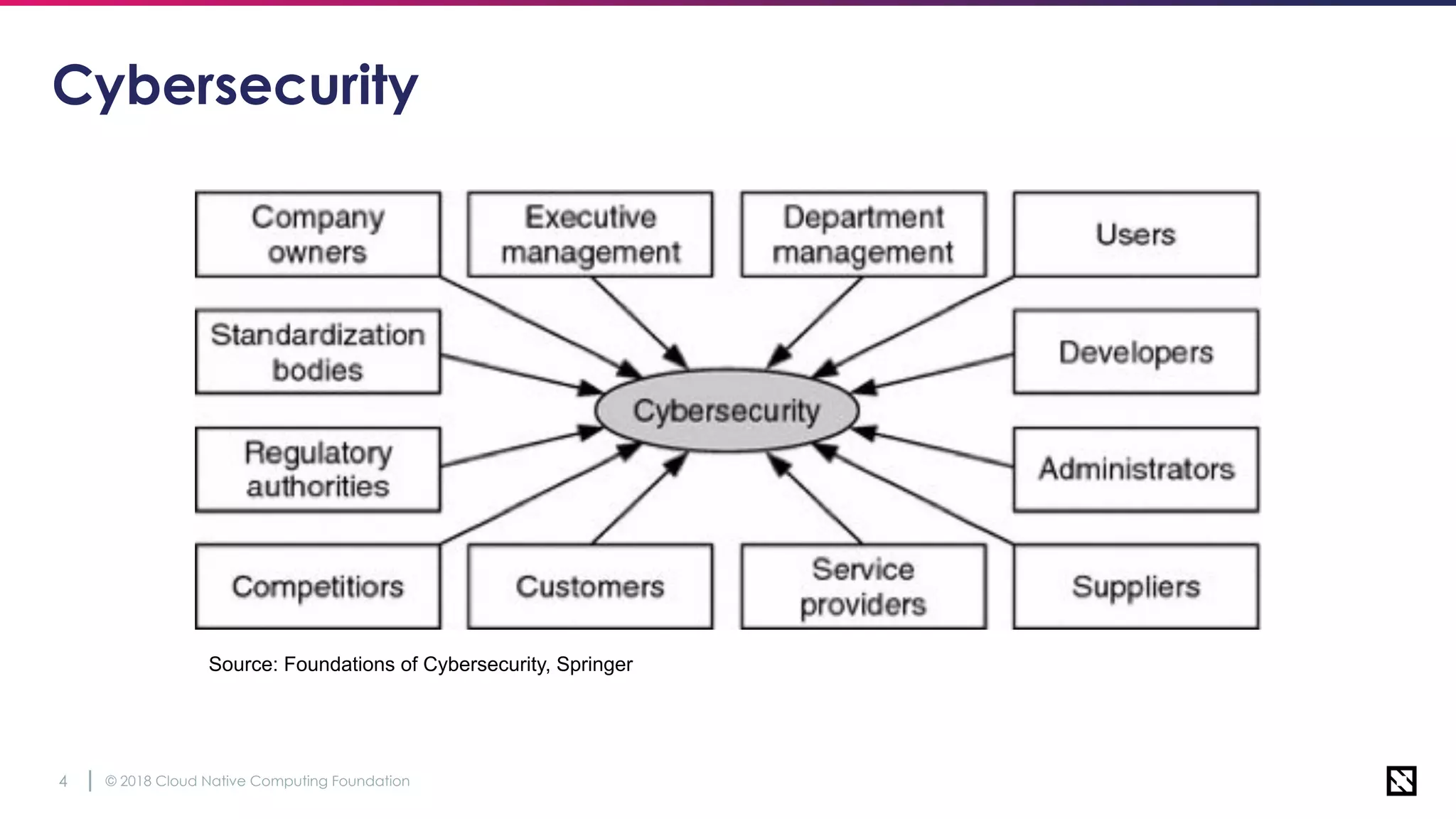 Cybersecurity

Company owners

Executive management

Department management

Users

Standardization bodies

Developers

Cybersecurity

Regulatory authorities

Administrators

Competitiors

Customers

Service providers

Suppliers

Source: Foundations of Cybersecurity, Springer

4 | © 2018 Cloud Native Computing Foundation